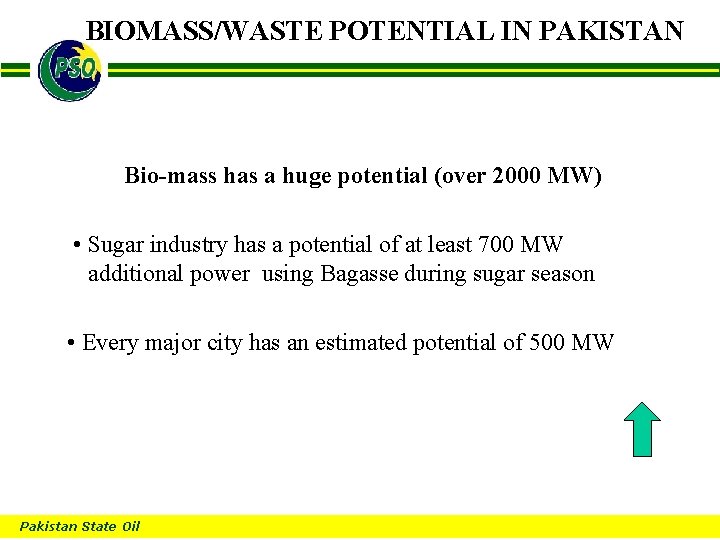 BIOMASS/WASTE POTENTIAL IN PAKISTAN

PSO

Bio-mass has a huge potential (over 2000 MW)

• Sugar industry has a potential of at least 700 MW additional power using Bagasse during sugar season

• Every major city has an estimated potential of 500 MW

Pakistan State Oil